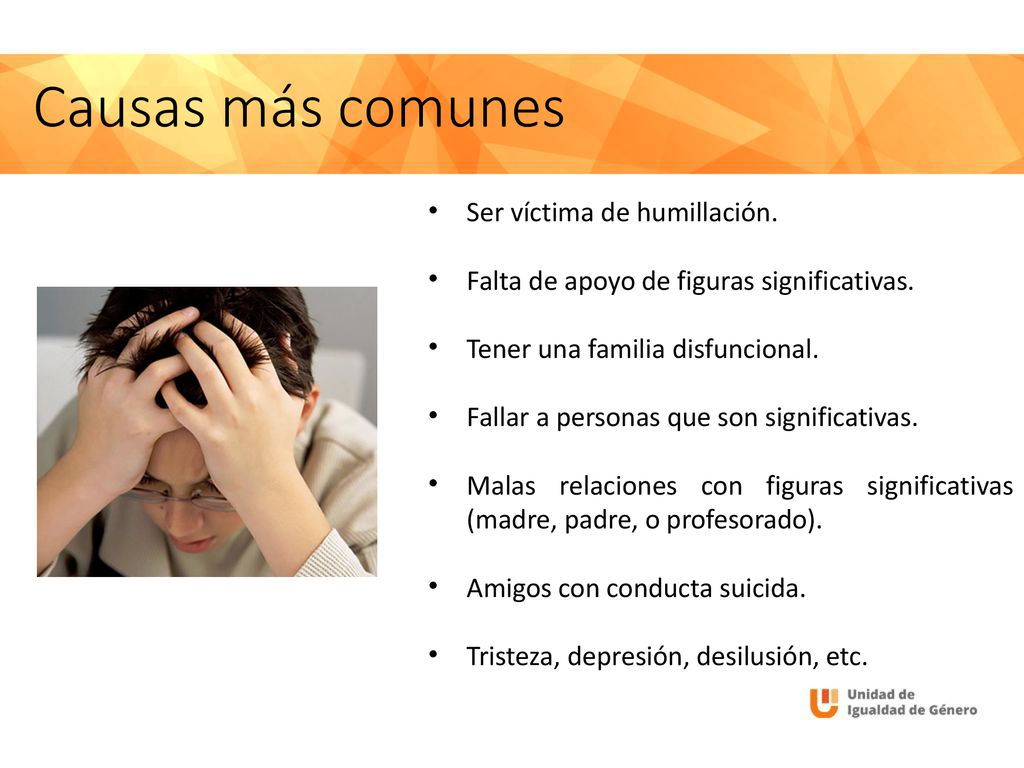 Causas más comunes

• Ser víctima de humillación.

• Falta de apoyo de figuras significativas.

• Tener una familia disfuncional.

• Fallar a personas que son significativas.

• Malas relaciones con figuras significativas (madre, padre, o profesorado).

• Amigos con conducta suicida.

• Tristeza, depresión, desilusión, etc.

Unidad de Igualdad de Género